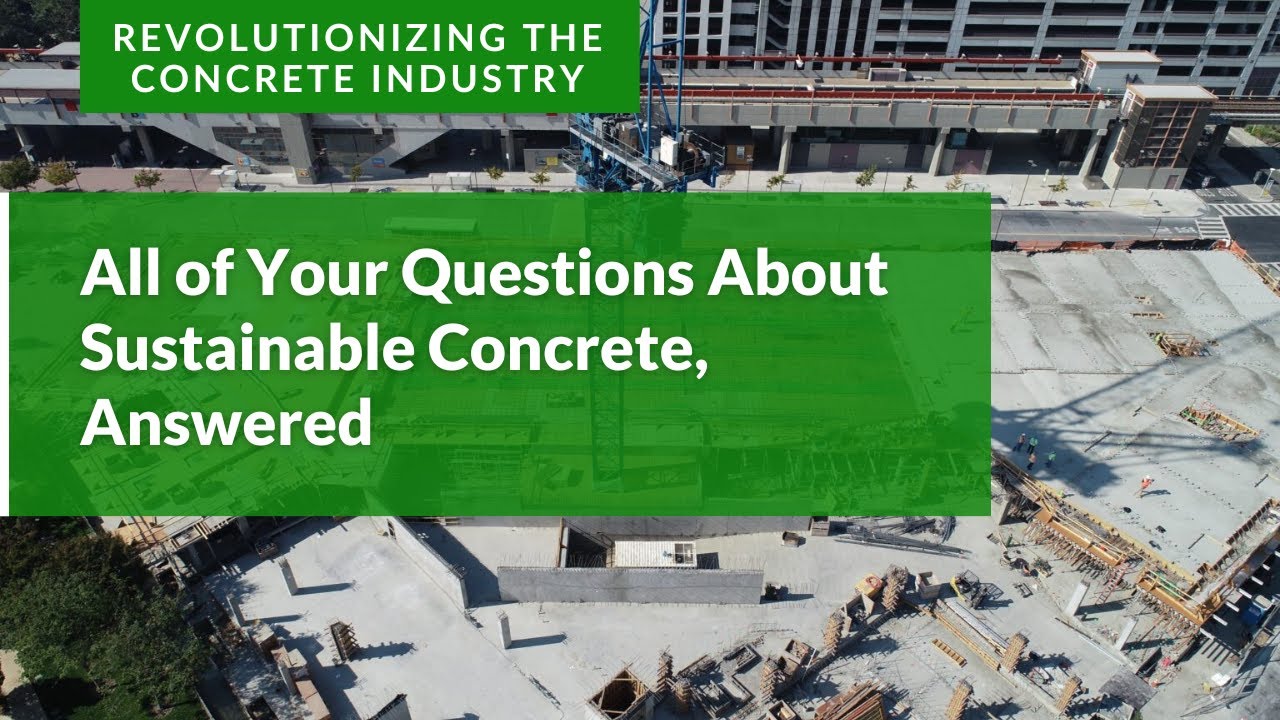 REVOLUTIONIZING THE CONCRETE INDUSTRY

All of Your Questions About Sustainable Concrete, Answered